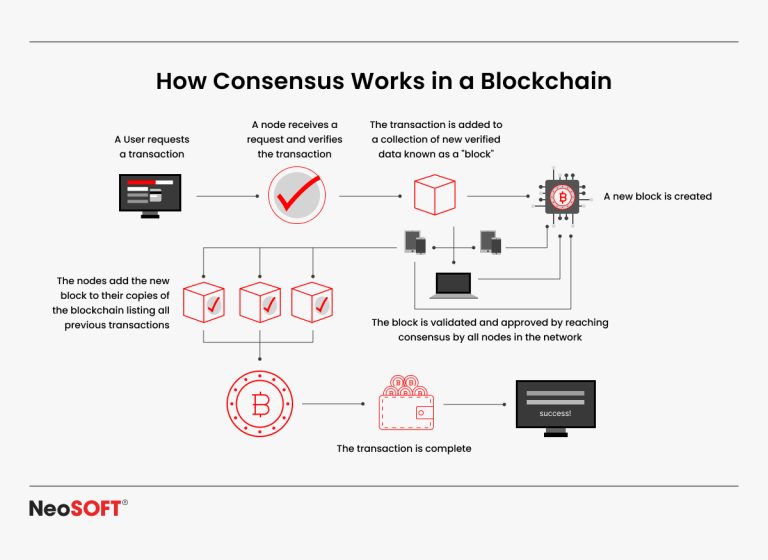 How Consensus Works in a Blockchain

A User requests a transaction

A node receives a request and verifies the transaction

The transaction is added to a collection of new verified data known as a "block"

A new block is created

The nodes add the new block to their copies of the blockchain listing all previous transactions

The block is validated and approved by reaching consensus by all nodes in the network

success!

The transaction is complete

NeoSOFT®